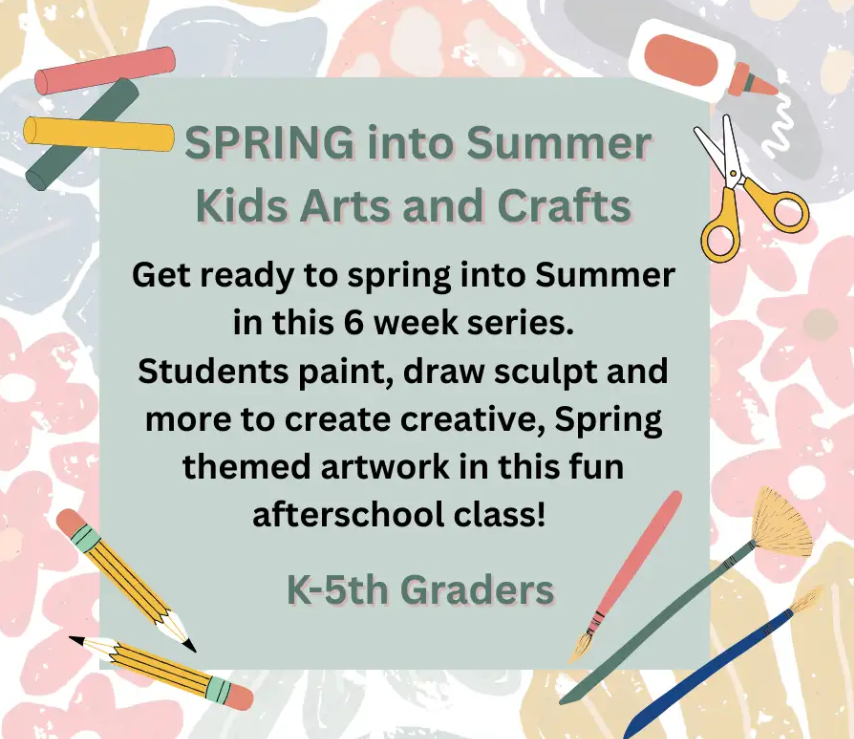 SPRING into Summer
Kids Arts and Crafts

Get ready to spring into Summer in this 6 week series. Students paint, draw sculpt and more to create creative, Spring themed artwork in this fun afterschool class!

K-5th Graders